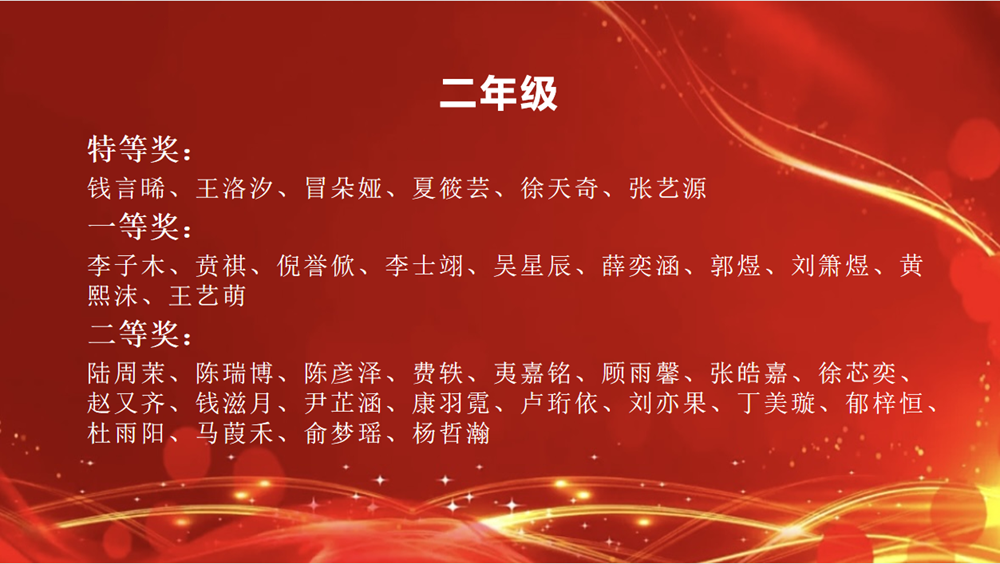 二年级

特等奖：

钱言晞、王洛汐、冒朵娅、夏筱芸、徐天奇、张艺源

一等奖：

李子木、贲祺、倪誉俽、李士翊、吴星辰、薛奕涵、郭煜、刘箫煜、黄熙沫、王艺萌

二等奖：

陆周茉、陈瑞博、陈彦泽、费轶、夷嘉铭、顾雨馨、张皓嘉、徐芯奕、赵又齐、钱滋月、尹芷涵、康羽霓、卢珩依、刘亦果、丁美璇、郁梓恒、杜雨阳、马葭禾、俞梦瑶、杨哲瀚